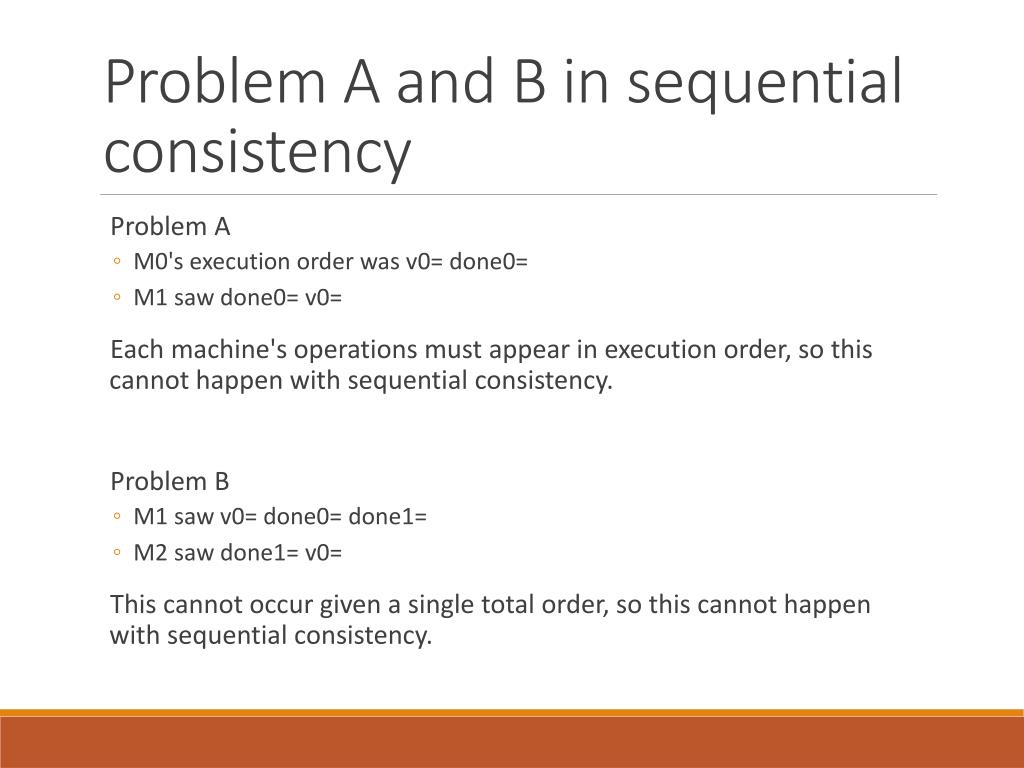 Problem A and B in sequential consistency

Problem A
◦ M0's execution order was v0= done0=
◦ M1 saw done0= v0=

Each machine's operations must appear in execution order, so this cannot happen with sequential consistency.

Problem B
◦ M1 saw v0= done0= done1=
◦ M2 saw done1= v0=

This cannot occur given a single total order, so this cannot happen with sequential consistency.